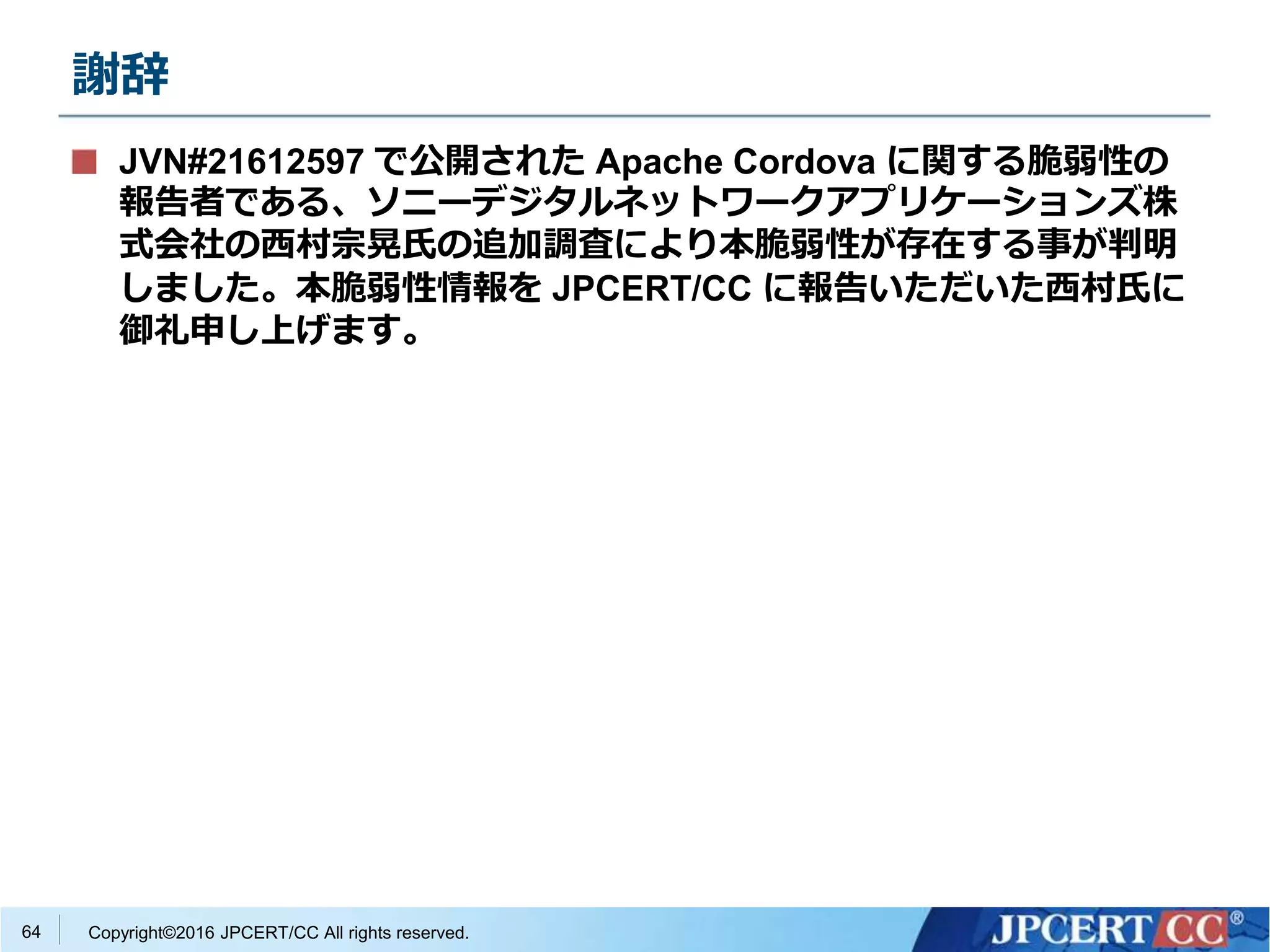 謝辞

JVN#21612597 で公開された Apache Cordova に関する脆弱性の報告者である、ソニーデジタルネットワークアプリケーションズ株式会社の西村宗晃氏の追加調査により本脆弱性が存在する事が判明しました。本脆弱性情報を JPCERT/CC に報告いただいた西村氏に御礼申し上げます。

64 Copyright©2016 JPCERT/CC All rights reserved.

JPCERT CC®